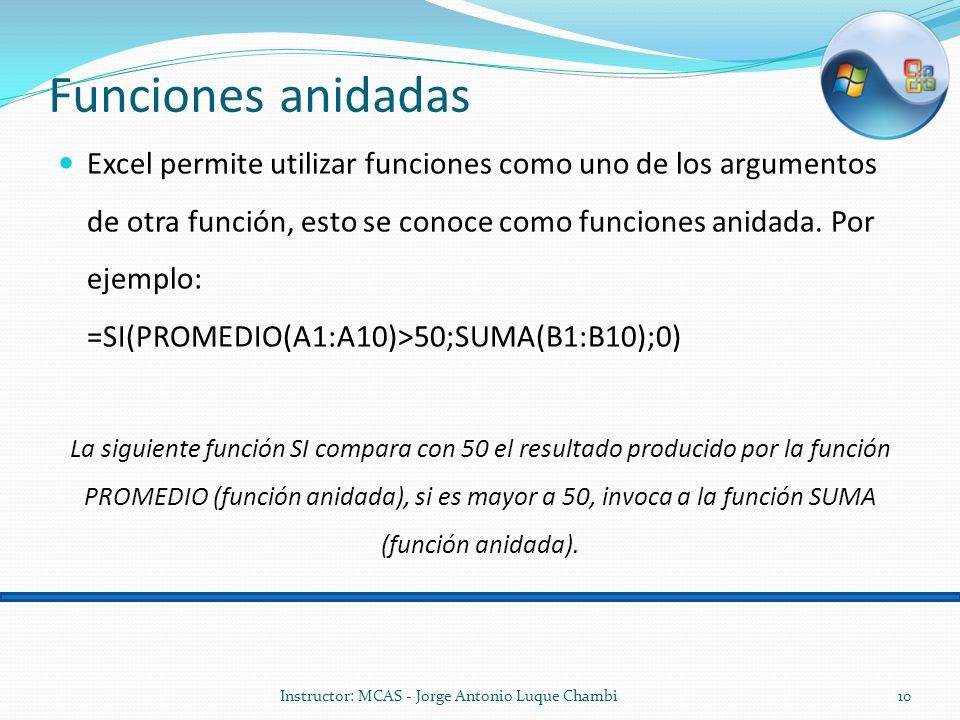 Funciones anidadas

Excel permite utilizar funciones como uno de los argumentos de otra función, esto se conoce como funciones anidada. Por ejemplo:
=SI(PROMEDIO(A1:A10)>50;SUMA(B1:B10);0)

La siguiente función SI compara con 50 el resultado producido por la función PROMEDIO (función anidada), si es mayor a 50, invoca a la función SUMA (función anidada).

Instructor: MCAS - Jorge Antonio Luque Chambi

10